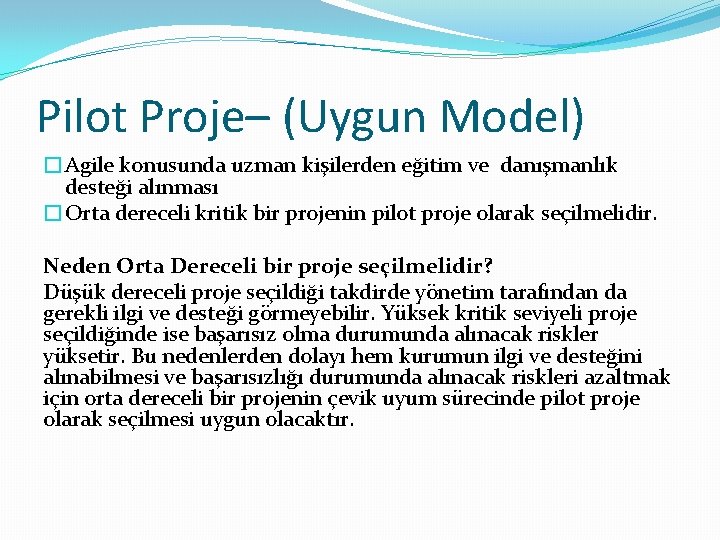 Pilot Proje– (Uygun Model)

Agile konusunda uzman kişilerden eğitim ve danışmanlık desteği alınması

Orta dereceli kritik bir projenin pilot proje olarak seçilmelidir.

Neden Orta Dereceli bir proje seçilmelidir?

Düşük dereceli proje seçildiği takdirde yönetim tarafından da gerekli ilgi ve desteği görmeyebilir. Yüksek kritik seviyeli proje seçildiğinde ise başarısız olma durumunda alınacak riskler yüksetir. Bu nedenlerden dolayı hem kurumun ilgi ve desteğini alınabilmesi ve başarısızlığı durumunda alınacak riskleri azaltmak için orta dereceli bir projenin çevik uyum sürecinde pilot proje olarak seçilmesi uygun olacaktır.